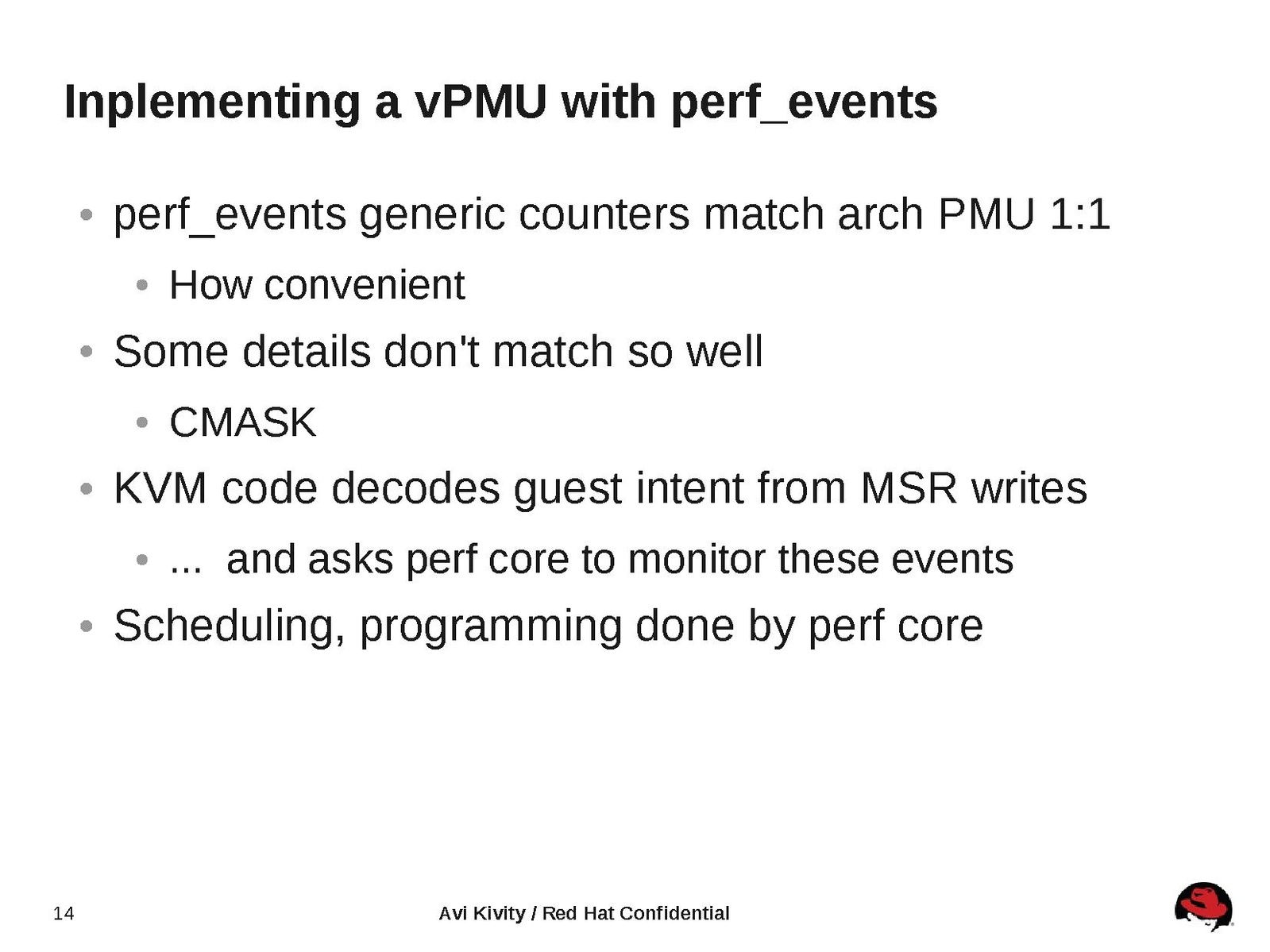 Inplementing a vPMU with perf_events

- perf_events generic counters match arch PMU 1:1
  - How convenient
- Some details don't match so well
  - CMASK
- KVM code decodes guest intent from MSR writes
  - ... and asks perf core to monitor these events
- Scheduling, programming done by perf core

14

Avi Kivity / Red Hat Confidential